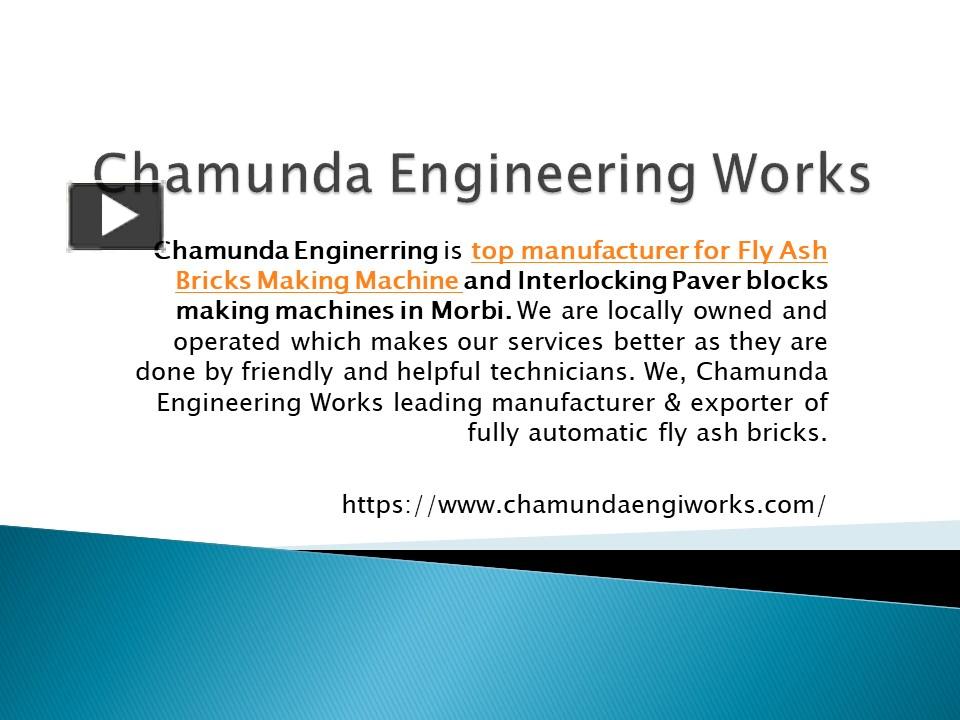 Chamunda Engineering Works

Chamunda Enginerring is top manufacturer for Fly Ash Bricks Making Machine and Interlocking Paver blocks making machines in Morbi. We are locally owned and operated which makes our services better as they are done by friendly and helpful technicians. We, Chamunda Engineering Works leading manufacturer & exporter of fully automatic fly ash bricks.

https://www.chamundaengiworks.com/